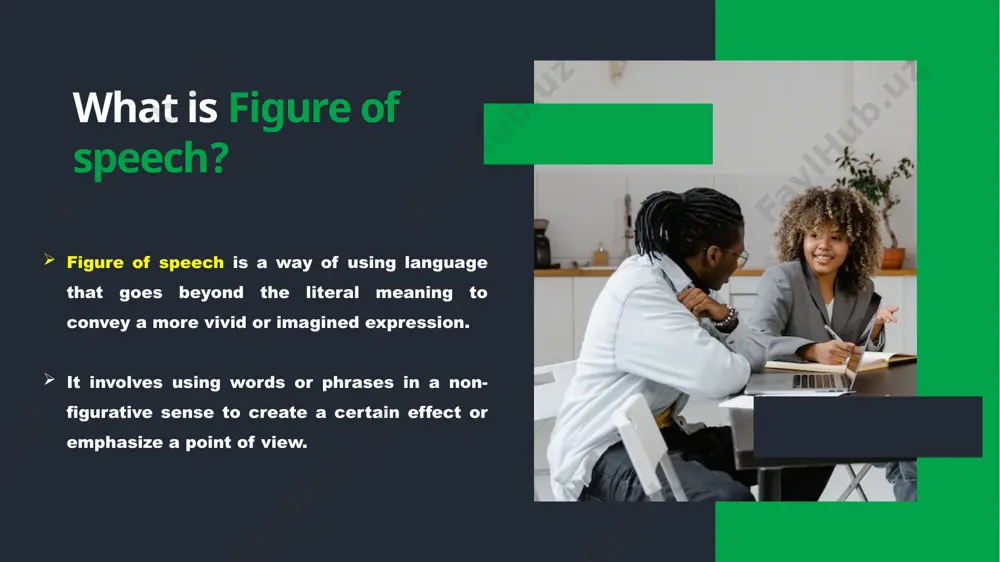 What is Figure of speech?

➢ Figure of speech is a way of using language that goes beyond the literal meaning to convey a more vivid or imagined expression.

➢ It involves using words or phrases in a non-figurative sense to create a certain effect or emphasize a point of view.

FaylHub.uz